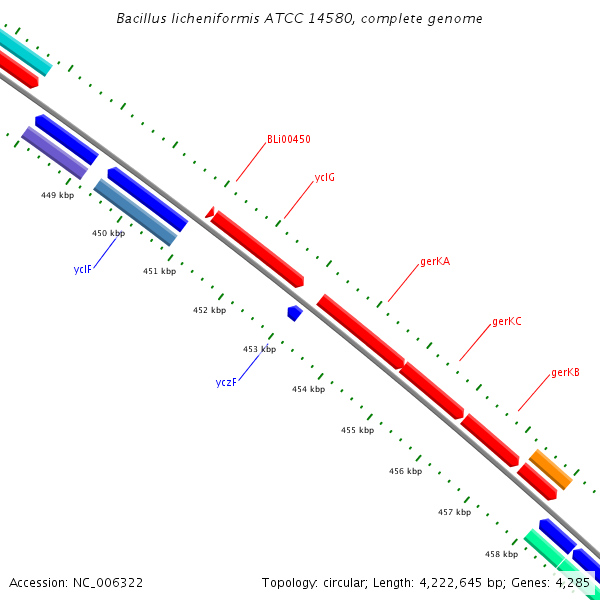 Bacillus licheniformis ATCC 14580, complete genome

BLi00450
yclG
gerKA
gerKC
gerKB

449 kbp
450 kbp
yclF
451 kbp
452 kbp
453 kbp
yczF
454 kbp
455 kbp
456 kbp
457 kbp
458 kbp

Accession: NC_006322
Topology: circular; Length: 4,222,645 bp; Genes: 4,285